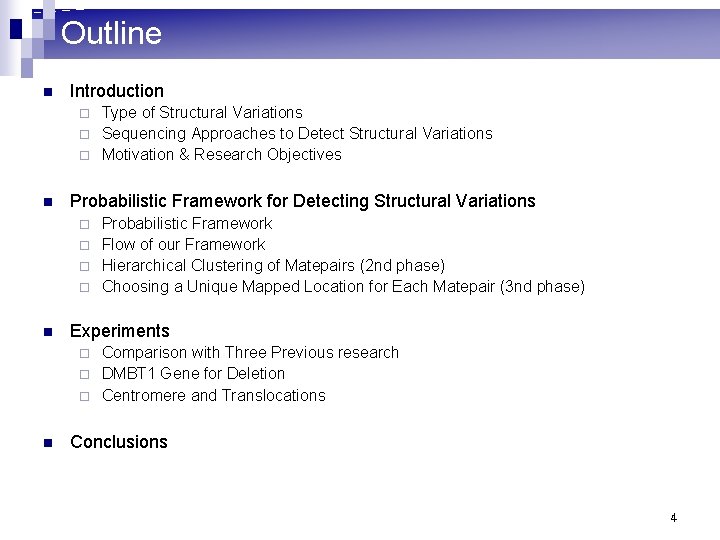 Outline

Introduction
Type of Structural Variations
Sequencing Approaches to Detect Structural Variations
Motivation & Research Objectives

Probabilistic Framework for Detecting Structural Variations
Probabilistic Framework
Flow of our Framework
Hierarchical Clustering of Matepairs (2nd phase)
Choosing a Unique Mapped Location for Each Matepair (3nd phase)

Experiments
Comparison with Three Previous research
DMBT1 Gene for Deletion
Centromere and Translocations

Conclusions

4